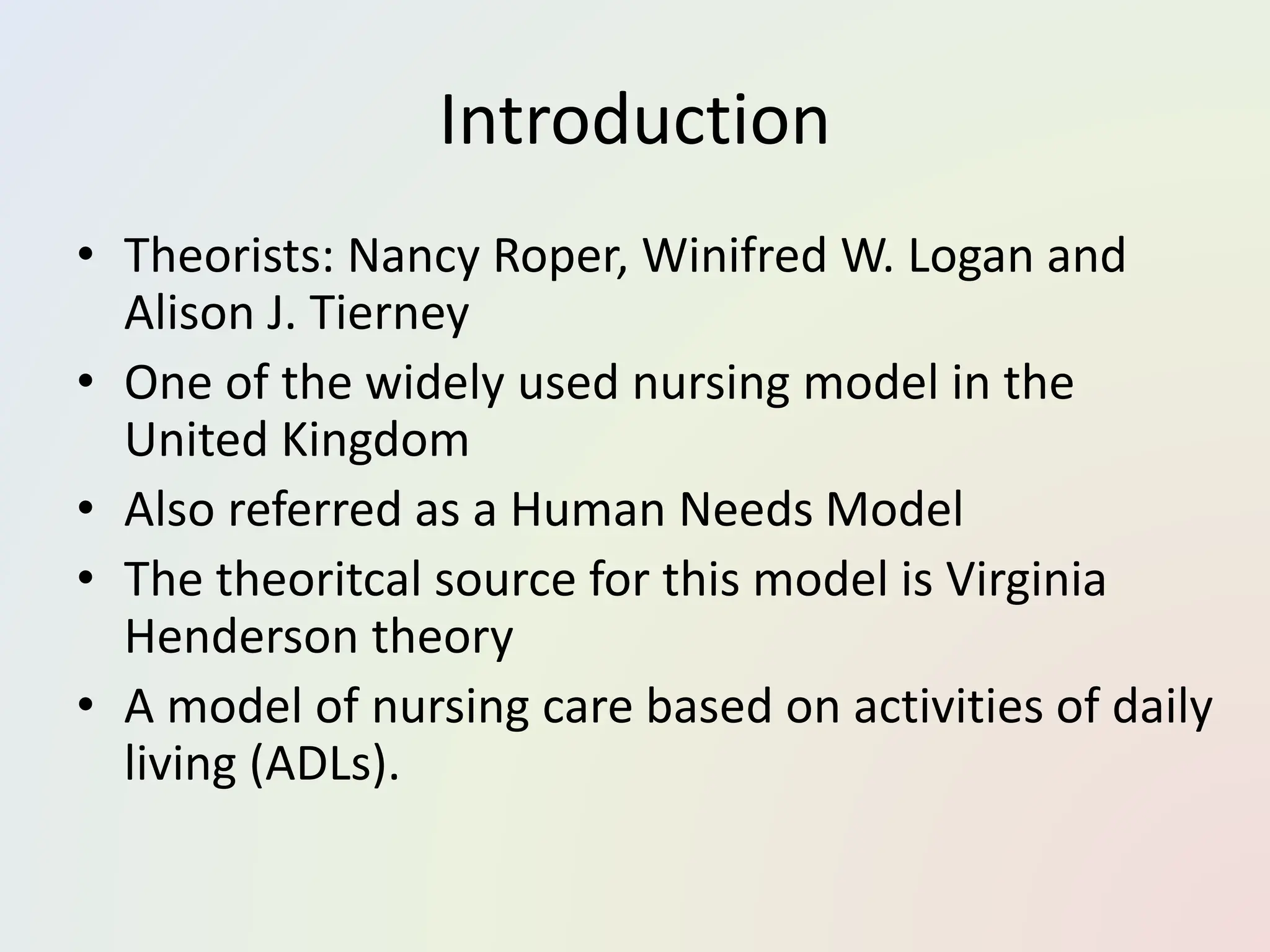 Introduction

• Theorists: Nancy Roper, Winifred W. Logan and Alison J. Tierney
• One of the widely used nursing model in the United Kingdom
• Also referred as a Human Needs Model
• The theoritcal source for this model is Virginia Henderson theory
• A model of nursing care based on activities of daily living (ADLs).